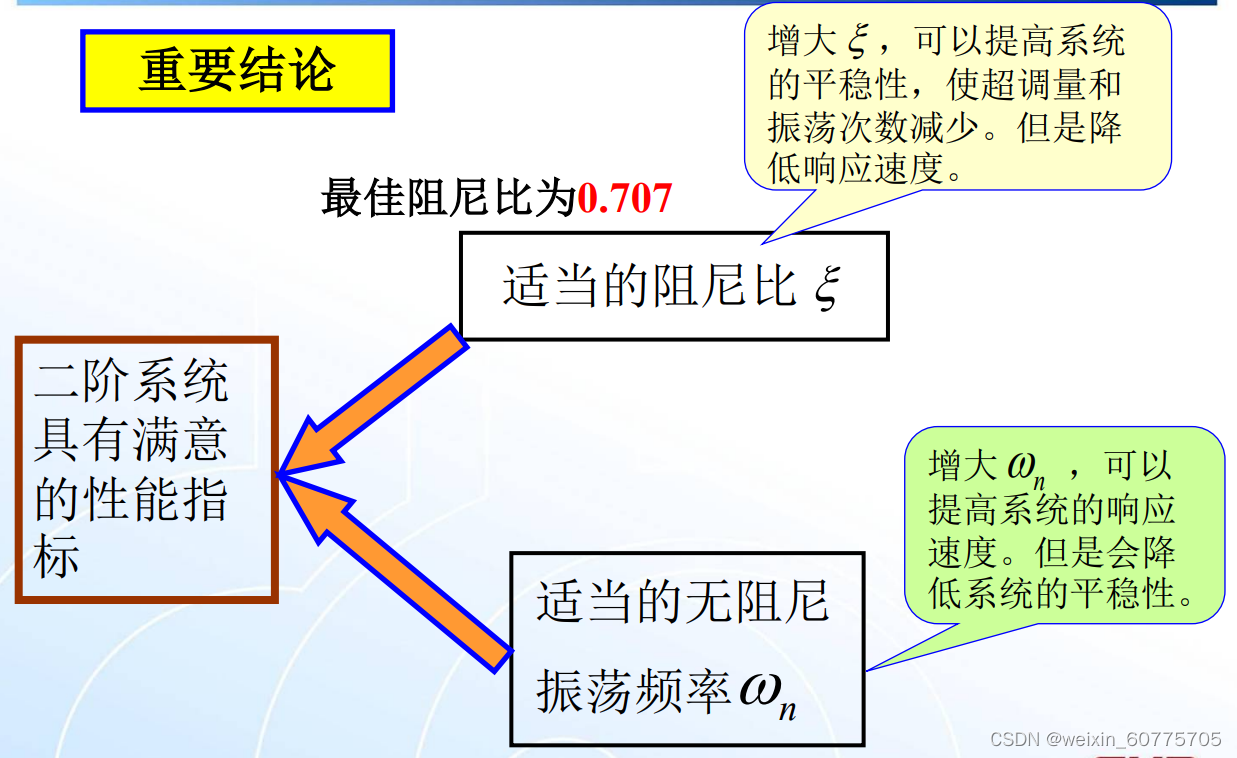 重要结论

增大 $\xi$，可以提高系统的平稳性，使超调量和振荡次数减少。但是降低响应速度。

最佳阻尼比为0.707

适当的阻尼比 $\xi$

二阶系统具有满意的性能指标

增大 $\omega_n$ ，可以提高系统的响应速度。但是会降低系统的平稳性。

适当的无阻尼振荡频率 $\omega_n$

CSDN @weixin_60775705